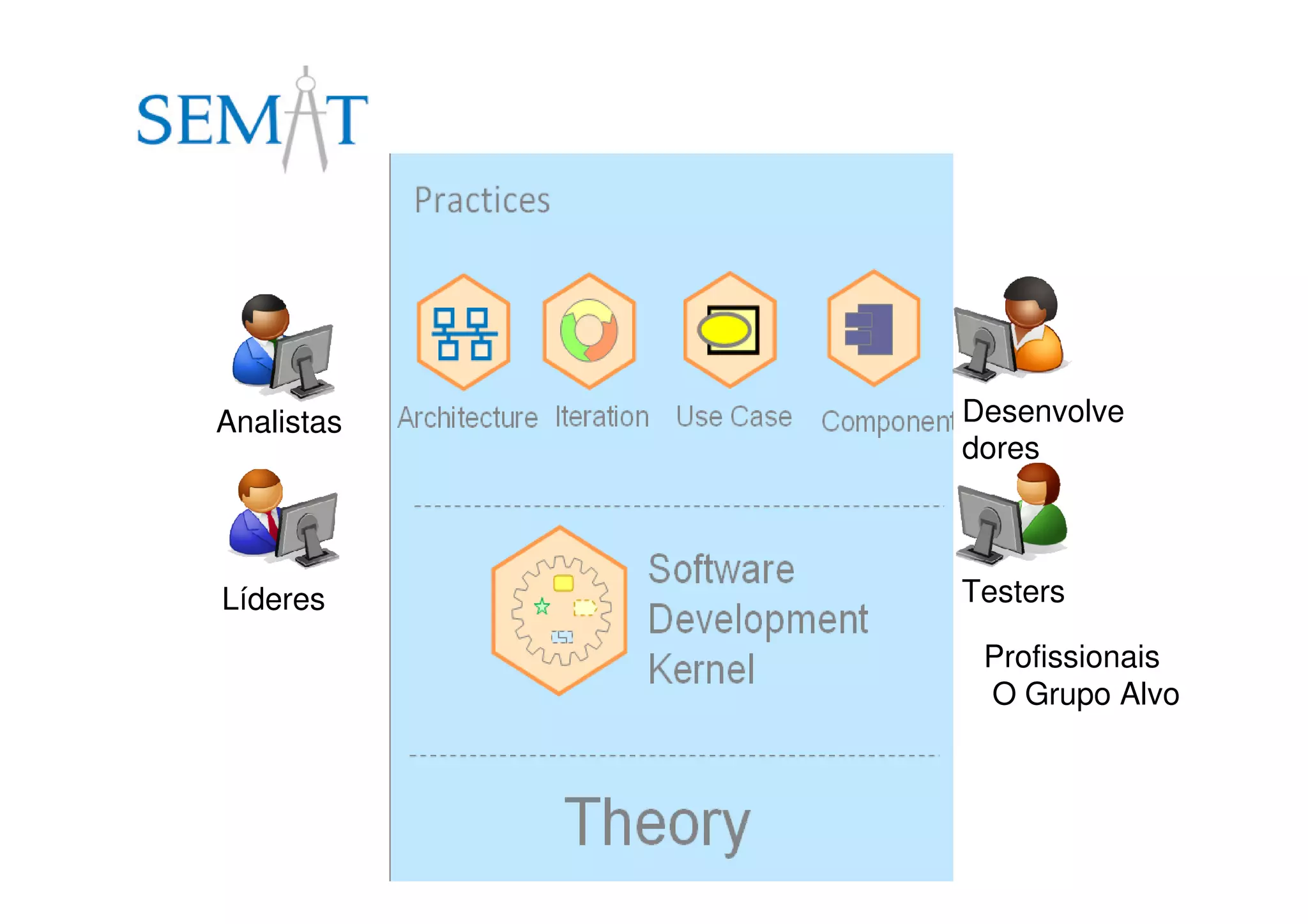 SEMAT

Practices

Architecture Iteration Use Case Component

Software Development Kernel

Theory

Analistas

Líderes

Desenvolve dores

Testers

Profissionais
O Grupo Alvo